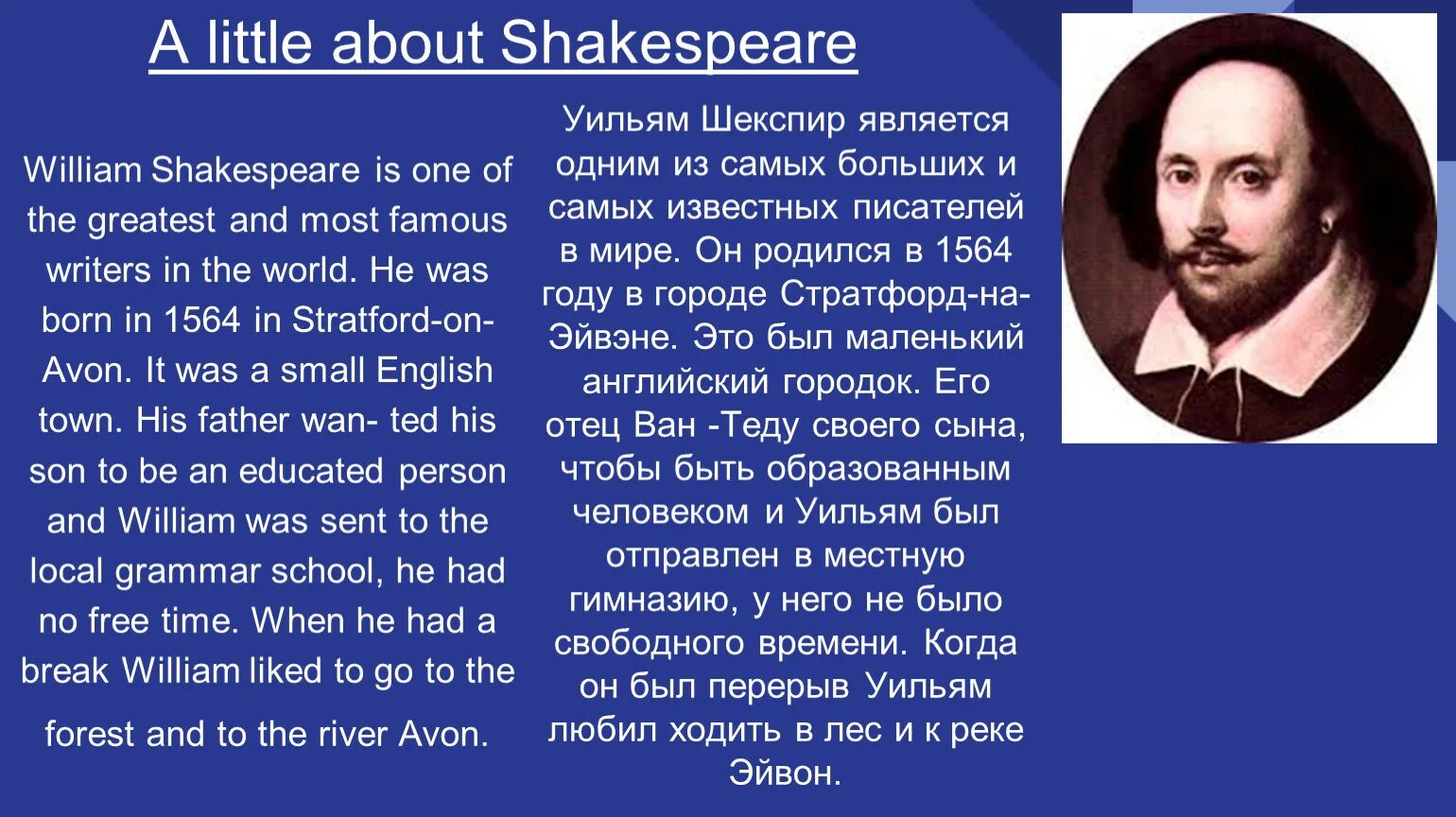 A little about Shakespeare

William Shakespeare is one of the greatest and most famous writers in the world. He was born in 1564 in Stratford-on-Avon. It was a small English town. His father wan- ted his son to be an educated person and William was sent to the local grammar school, he had no free time. When he had a break William liked to go to the forest and to the river Avon.

Уильям Шекспир является одним из самых больших и самых известных писателей в мире. Он родился в 1564 году в городе Стратфорд-на-Эйвэне. Это был маленький английский городок. Его отец Ван -Теду своего сына, чтобы быть образованным человеком и Уильям был отправлен в местную гимназию, у него не было свободного времени. Когда он был перерыв Уильям любил ходить в лес и к реке Эйвон.